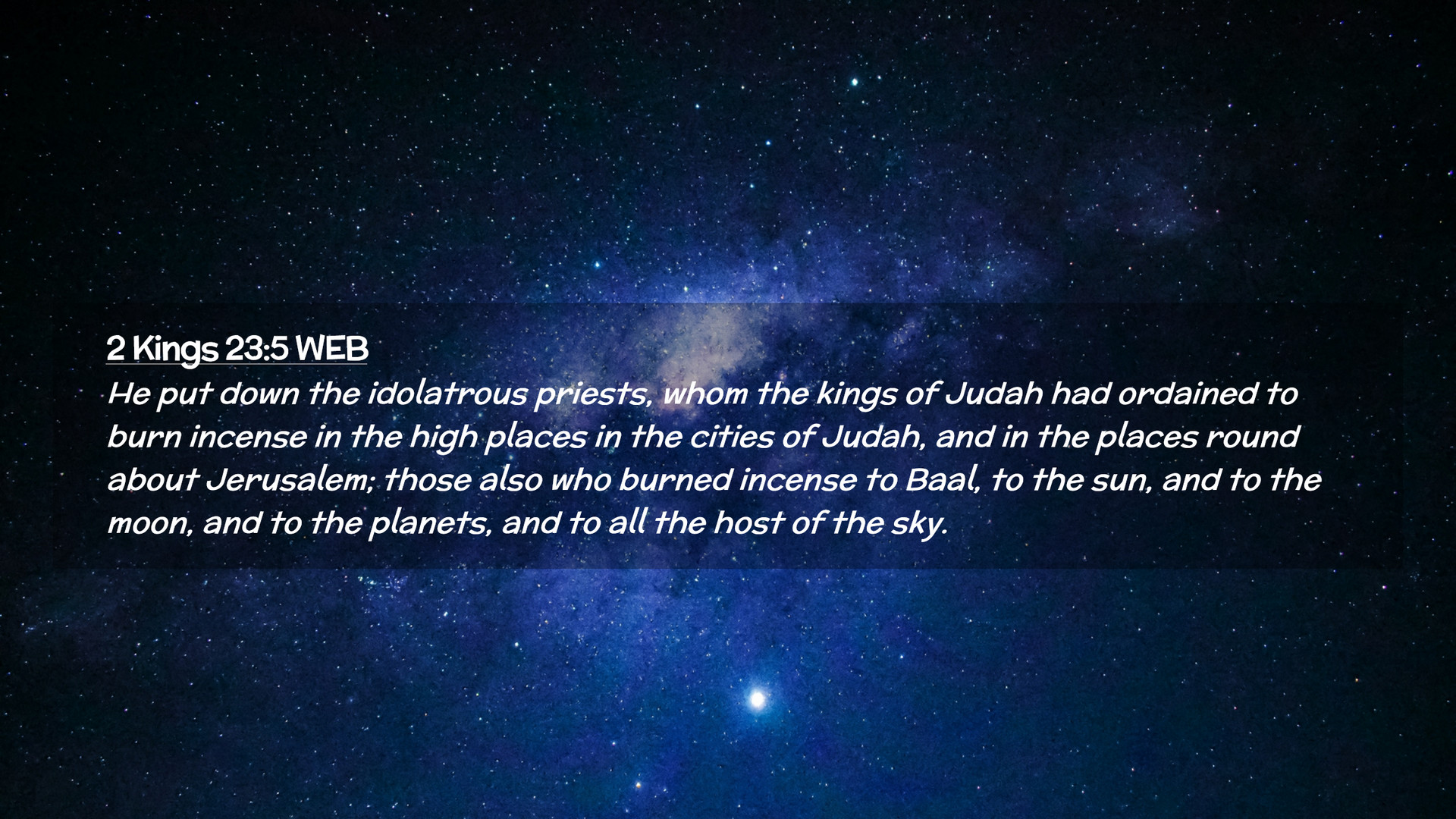 2 Kings 23:5 WEB
He put down the idolatrous priests, whom the kings of Judah had ordained to burn incense in the high places in the cities of Judah, and in the places round about Jerusalem; those also who burned incense to Baal, to the sun, and to the moon, and to the planets, and to all the host of the sky.